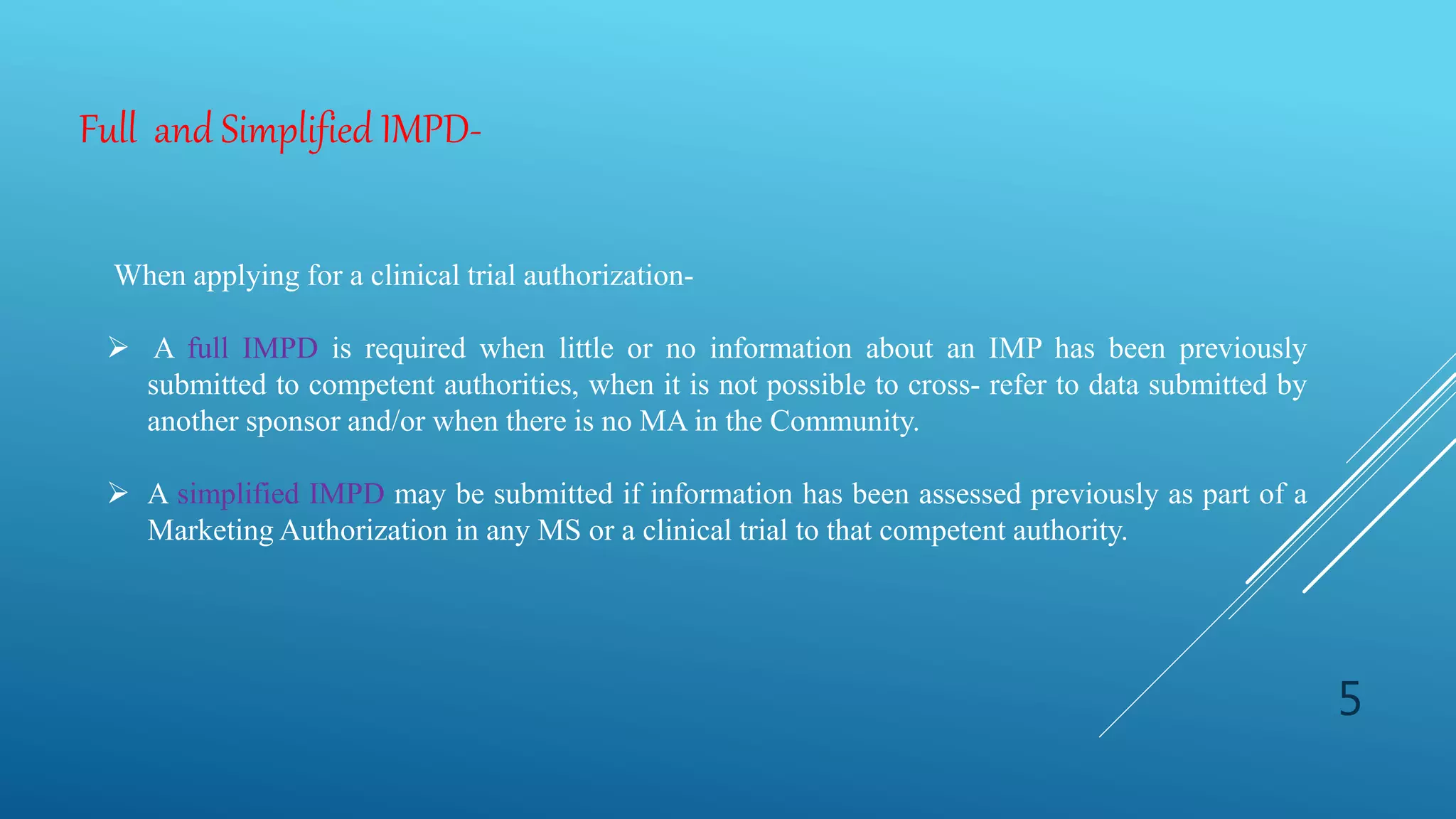 Full and Simplified IMPD-

When applying for a clinical trial authorization-

➢ A full IMPD is required when little or no information about an IMP has been previously submitted to competent authorities, when it is not possible to cross- refer to data submitted by another sponsor and/or when there is no MA in the Community.

➢ A simplified IMPD may be submitted if information has been assessed previously as part of a Marketing Authorization in any MS or a clinical trial to that competent authority.

5